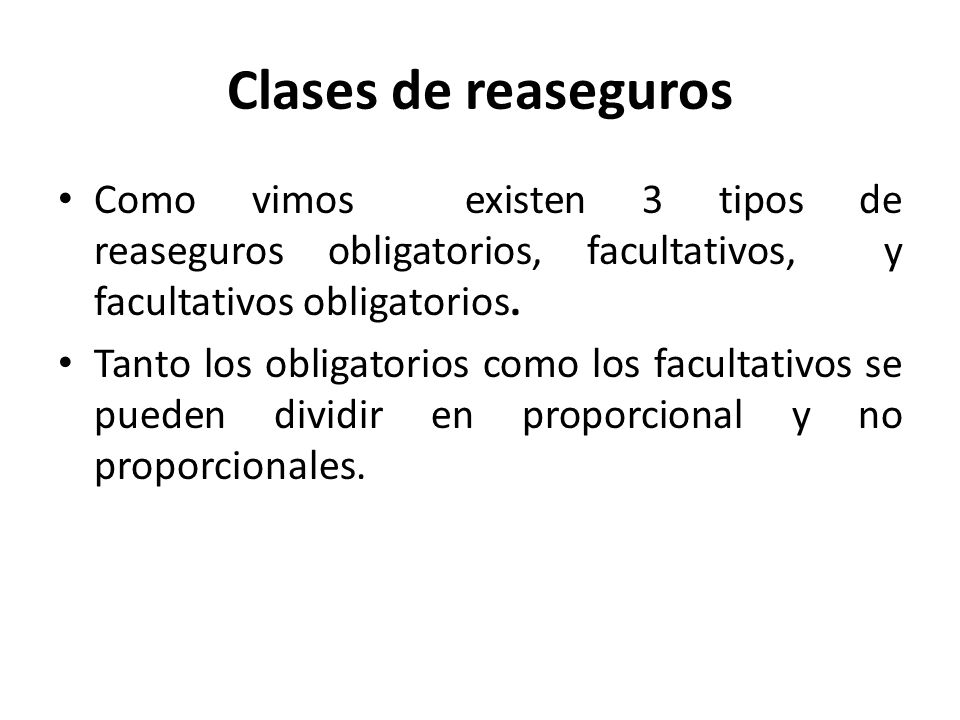 Clases de reaseguros

• Como vimos existen 3 tipos de reaseguros obligatorios, facultativos, y facultativos obligatorios.

• Tanto los obligatorios como los facultativos se pueden dividir en proporcional y no proporcionales.